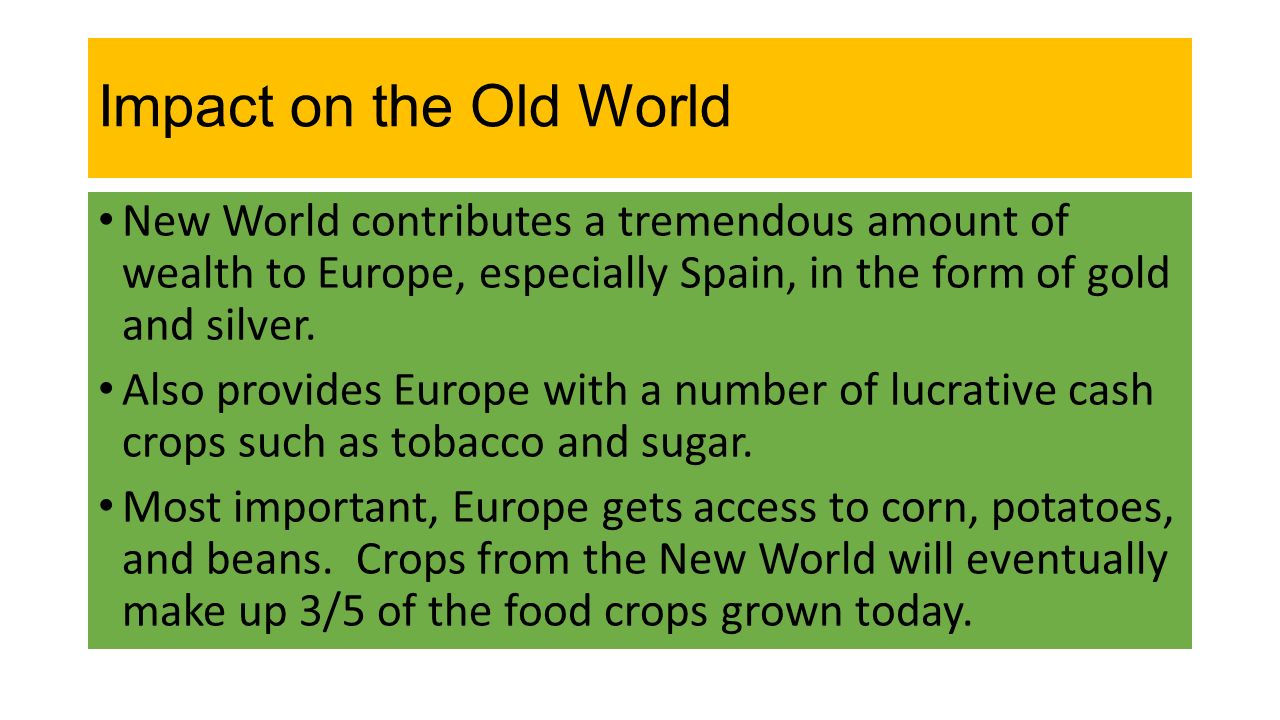 Impact on the Old World

• New World contributes a tremendous amount of wealth to Europe, especially Spain, in the form of gold and silver.

• Also provides Europe with a number of lucrative cash crops such as tobacco and sugar.

• Most important, Europe gets access to corn, potatoes, and beans. Crops from the New World will eventually make up 3/5 of the food crops grown today.